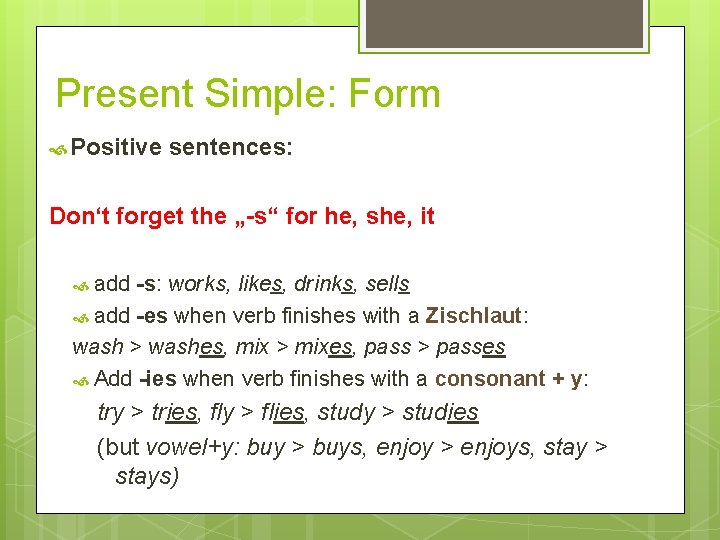 Present Simple: Form

Positive sentences:

Don‘t forget the „-s“ for he, she, it

add -s: works, likes, drinks, sells

add -es when verb finishes with a Zischlaut:
wash > washes, mix > mixes, pass > passes

Add -ies when verb finishes with a consonant + y:
try > tries, fly > flies, study > studies
(but vowel+y: buy > buys, enjoy > enjoys, stay > stays)